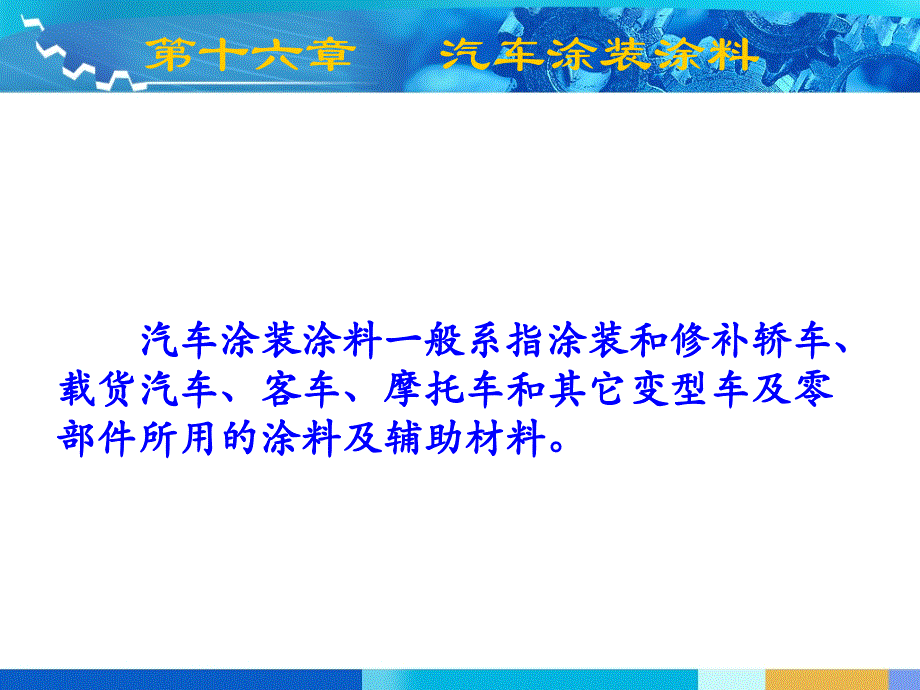 第十六章　汽车涂装涂料

汽车涂装涂料一般系指涂装和修补轿车、载货汽车、客车、摩托车和其它变型车及零部件所用的涂料及辅助材料。